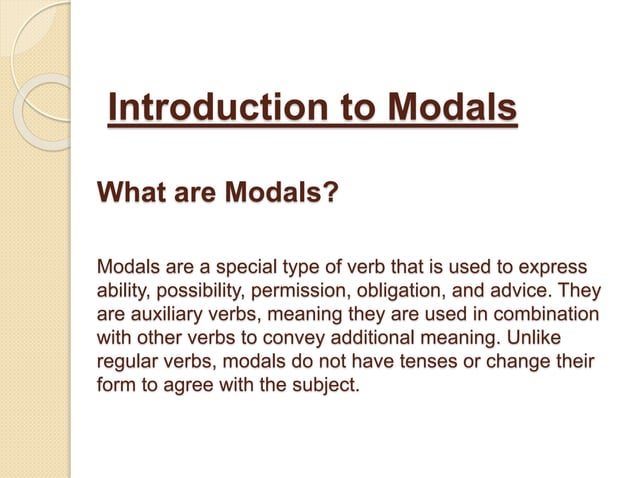 Introduction to Modals

What are Modals?

Modals are a special type of verb that is used to express ability, possibility, permission, obligation, and advice. They are auxiliary verbs, meaning they are used in combination with other verbs to convey additional meaning. Unlike regular verbs, modals do not have tenses or change their form to agree with the subject.